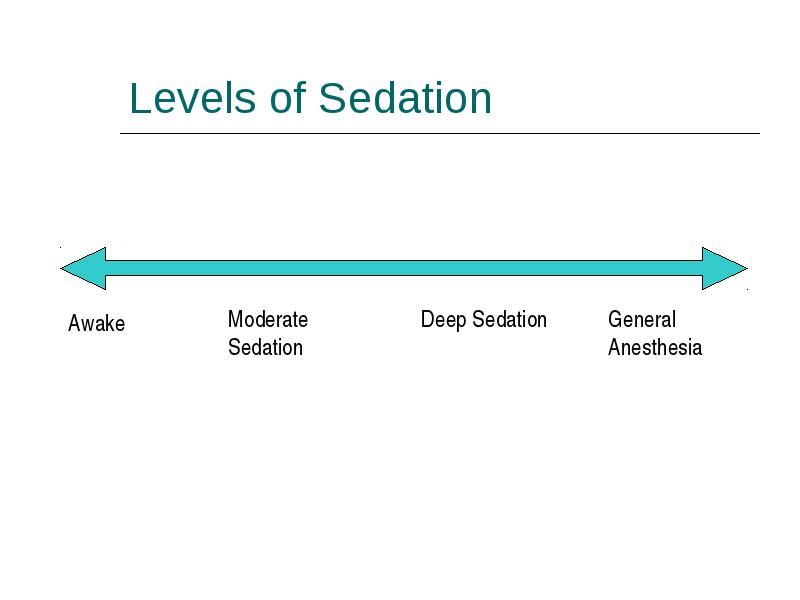 Levels of Sedation

Awake

Moderate Sedation

Deep Sedation

General Anesthesia